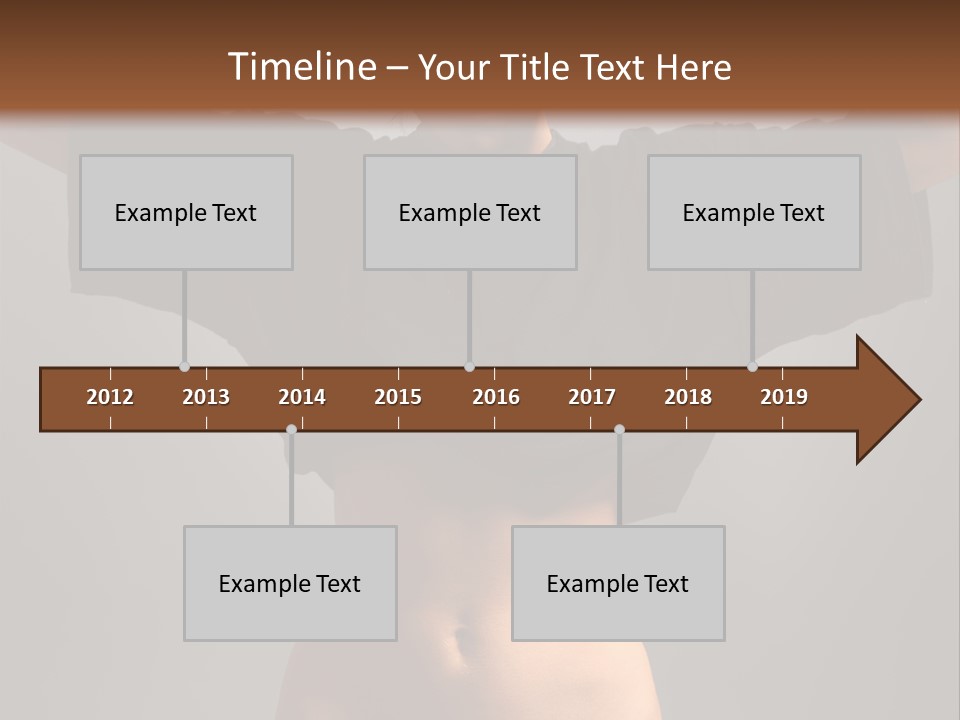 Timeline – Your Title Text Here

Example Text

Example Text

Example Text

2012 2013 2014 2015 2016 2017 2018 2019

Example Text

Example Text